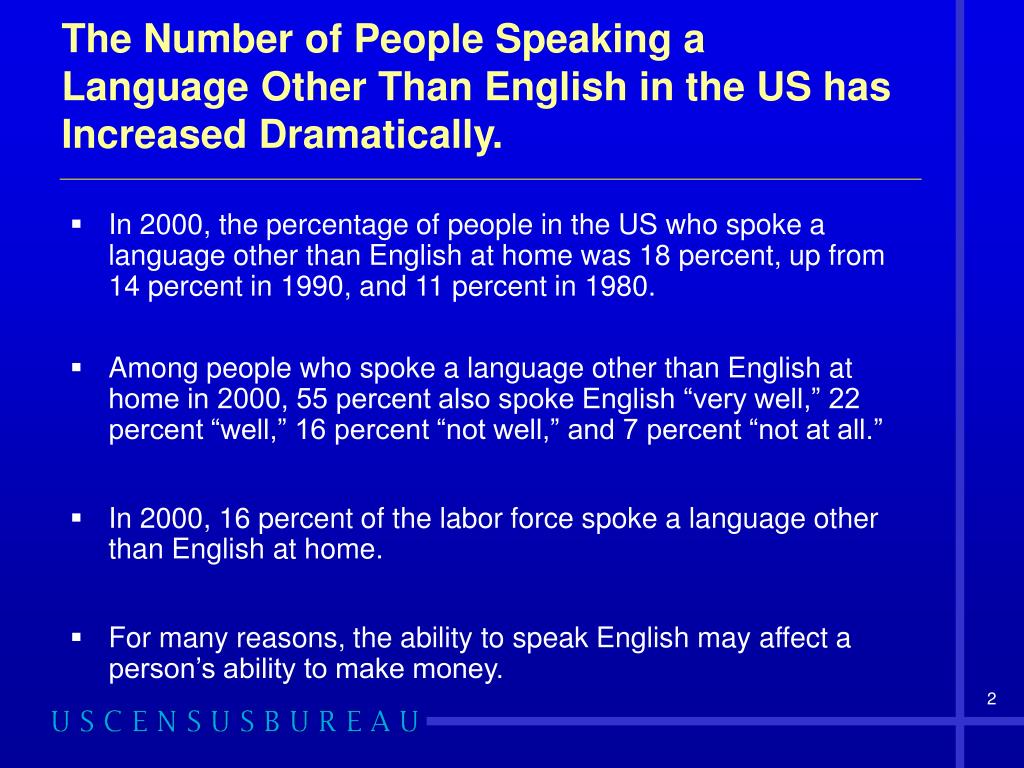 The Number of People Speaking a Language Other Than English in the US has Increased Dramatically.

▪ In 2000, the percentage of people in the US who spoke a language other than English at home was 18 percent, up from 14 percent in 1990, and 11 percent in 1980.

▪ Among people who spoke a language other than English at home in 2000, 55 percent also spoke English “very well,” 22 percent “well,” 16 percent “not well,” and 7 percent “not at all.”

▪ In 2000, 16 percent of the labor force spoke a language other than English at home.

▪ For many reasons, the ability to speak English may affect a person’s ability to make money.

2

USCENSUSBUREAU